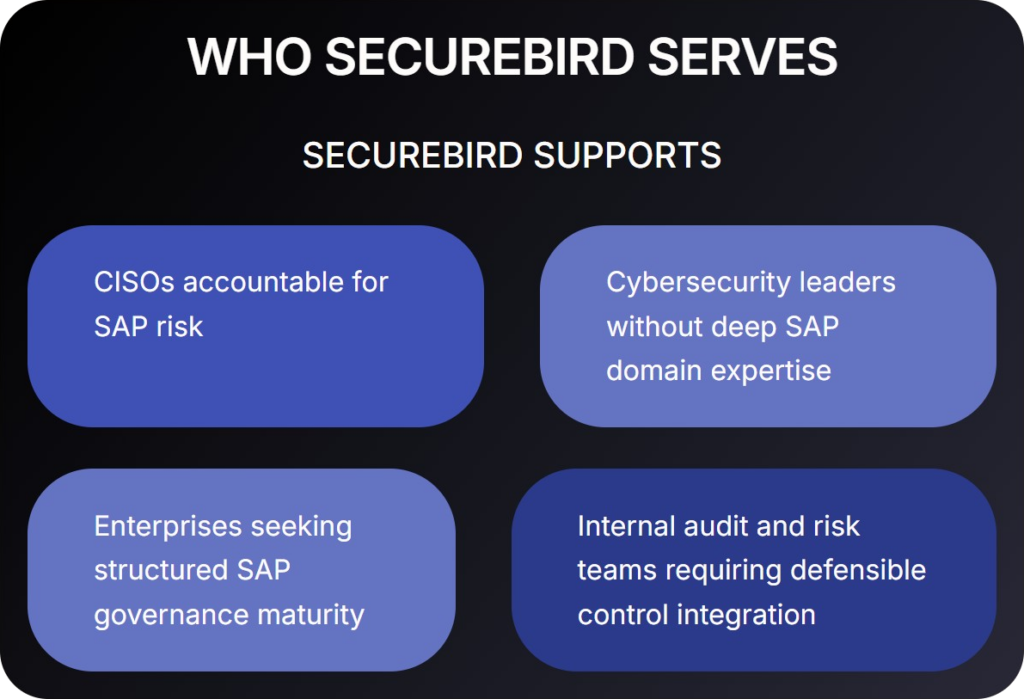 WHO SECUREBIRD SERVES

SECUREBIRD SUPPORTS

CISOs accountable for SAP risk

Cybersecurity leaders without deep SAP domain expertise

Enterprises seeking structured SAP governance maturity

Internal audit and risk teams requiring defensible control integration